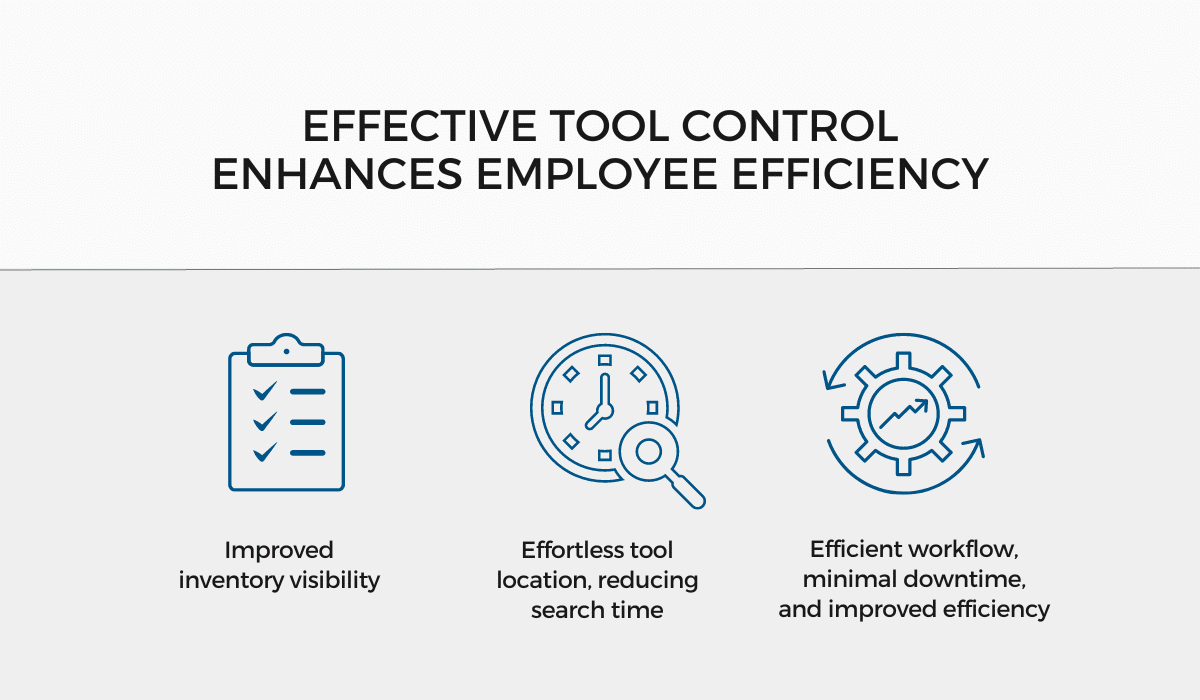 EFFECTIVE TOOL CONTROL ENHANCES EMPLOYEE EFFICIENCY

Improved inventory visibility

Effortless tool location, reducing search time

Efficient workflow, minimal downtime, and improved efficiency